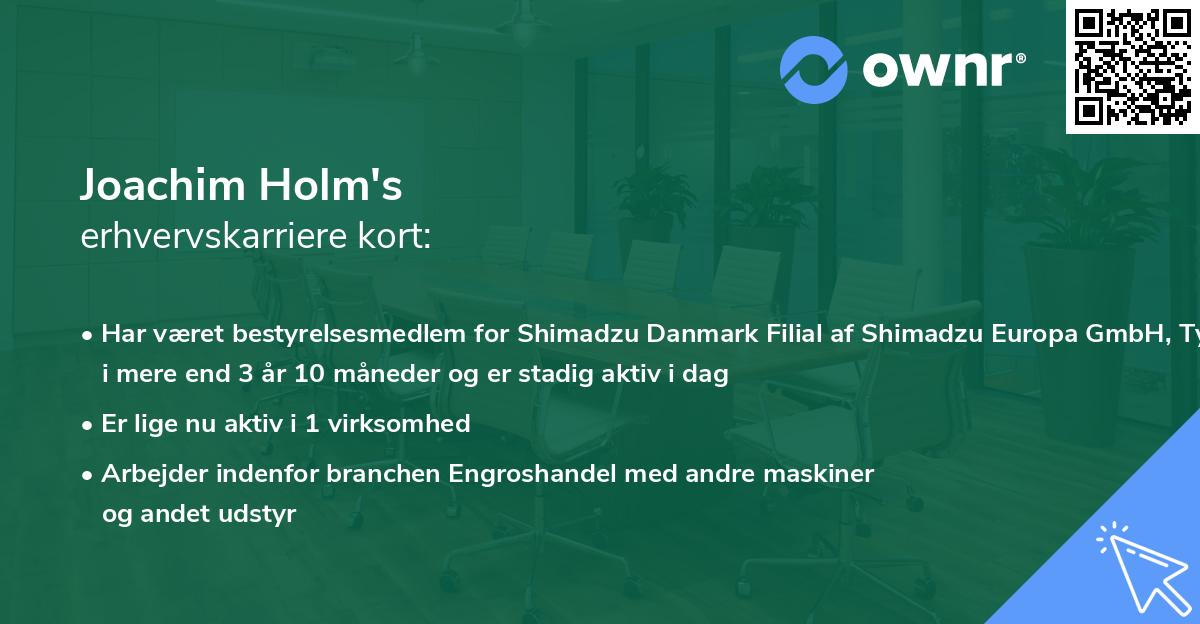 ownr®

Joachim Holm's
erhvervskarriere kort:

• Har været bestyrelsesmedlem for Shimadzu Danmark Filial af Shimadzu Europa GmbH, Ty i mere end 3 år 10 måneder og er stadig aktiv i dag

• Er lige nu aktiv i 1 virksomhed

• Arbejder indenfor branchen Engroshandel med andre maskiner og andet udstyr